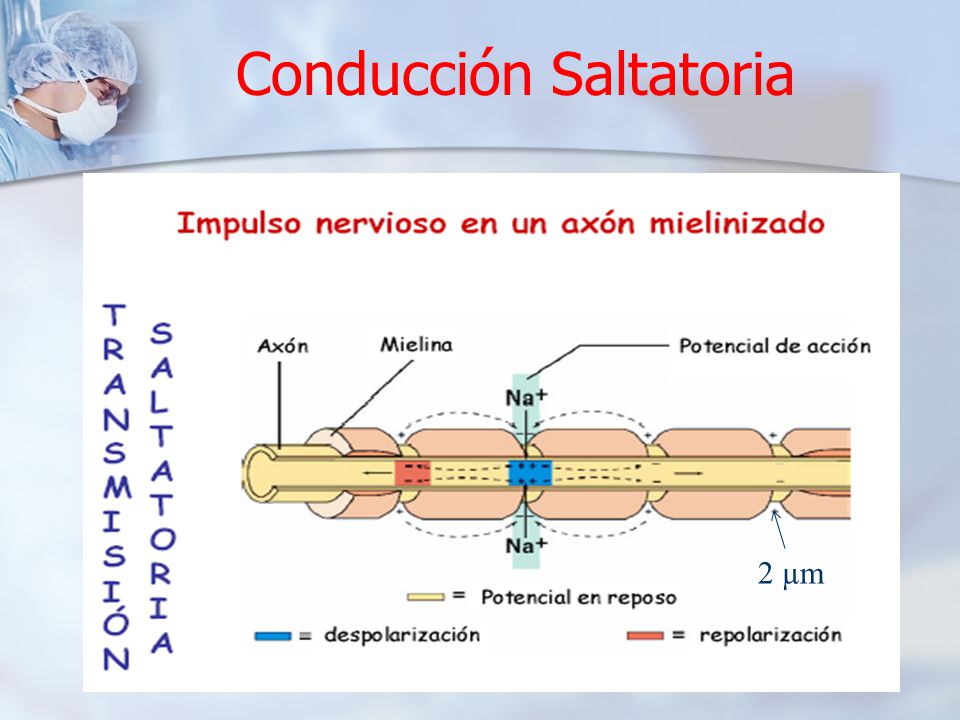 Conducción Saltatoria

Impulso nervioso en un axón mielinizado

TRANSMISIÓN

SALTATORIA

Axón

Mielina

Potencial de acción

$Na^+$

$Na^+$

2 μm

= Potencial en reposo

= despolarización

= repolarización